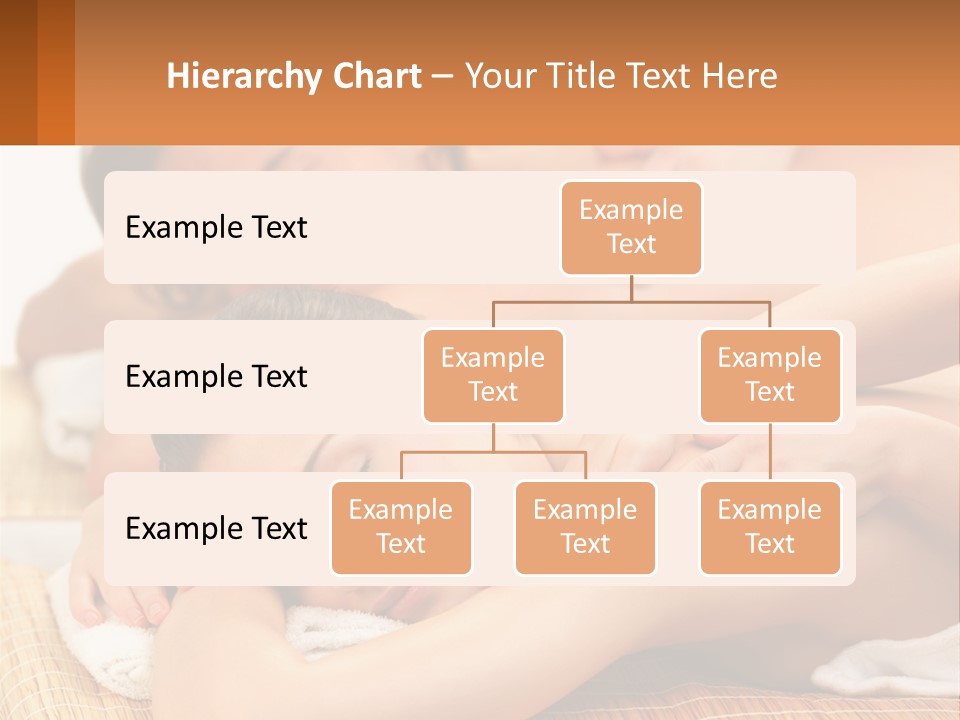 Hierarchy Chart – Your Title Text Here

Example Text

Example Text

Example Text

Example Text

Example Text

Example Text

Example Text

Example Text

Example Text